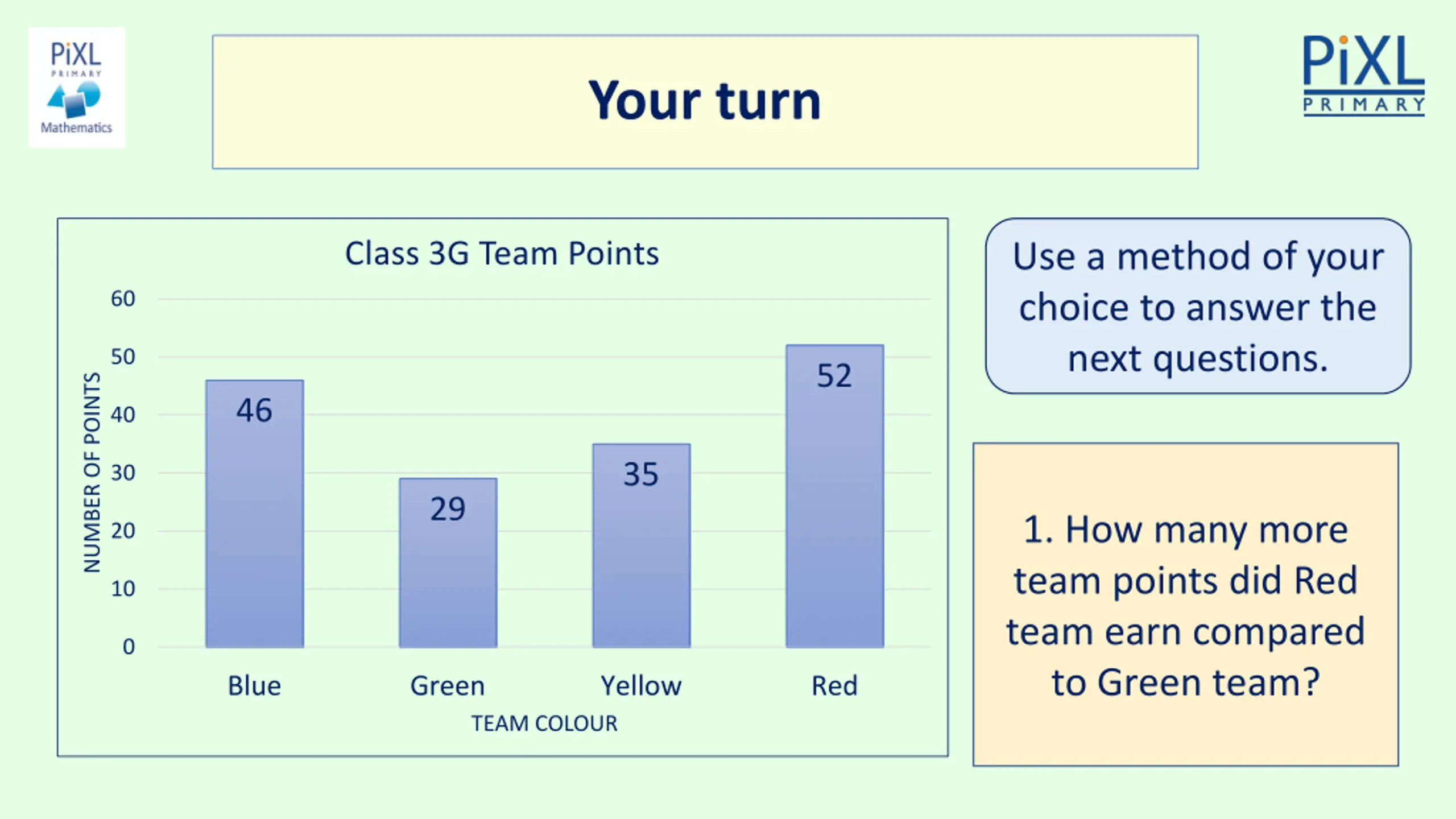 PiXL
PRIMARY
Mathematics

Your turn

PiXL
PRIMARY

Class 3G Team Points

NUMBER OF POINTS

60
50
40
30
20
10
0

46
29
35
52

Blue
Green
Yellow
Red

TEAM COLOUR

Use a method of your choice to answer the next questions.

1. How many more team points did Red team earn compared to Green team?